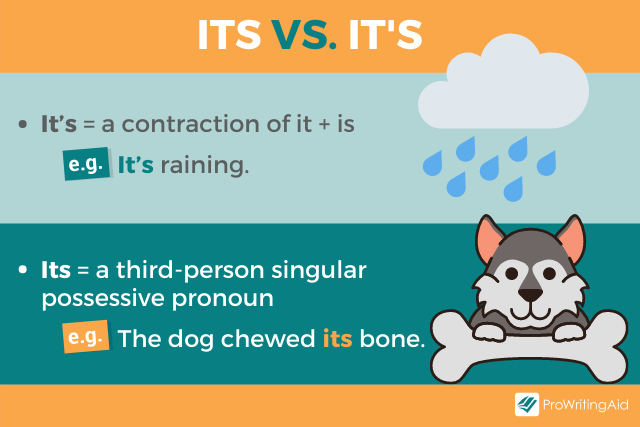 ITS VS. IT'S

• It’s = a contraction of it + is

e.g. It’s raining.

• Its = a third-person singular possessive pronoun

e.g. The dog chewed its bone.

ProWritingAid